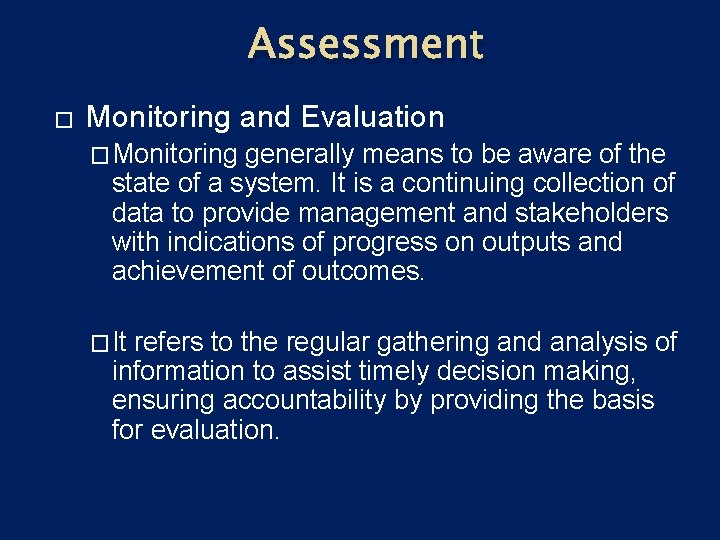 Assessment

□ Monitoring and Evaluation

□ Monitoring generally means to be aware of the state of a system. It is a continuing collection of data to provide management and stakeholders with indications of progress on outputs and achievement of outcomes.

□ It refers to the regular gathering and analysis of information to assist timely decision making, ensuring accountability by providing the basis for evaluation.